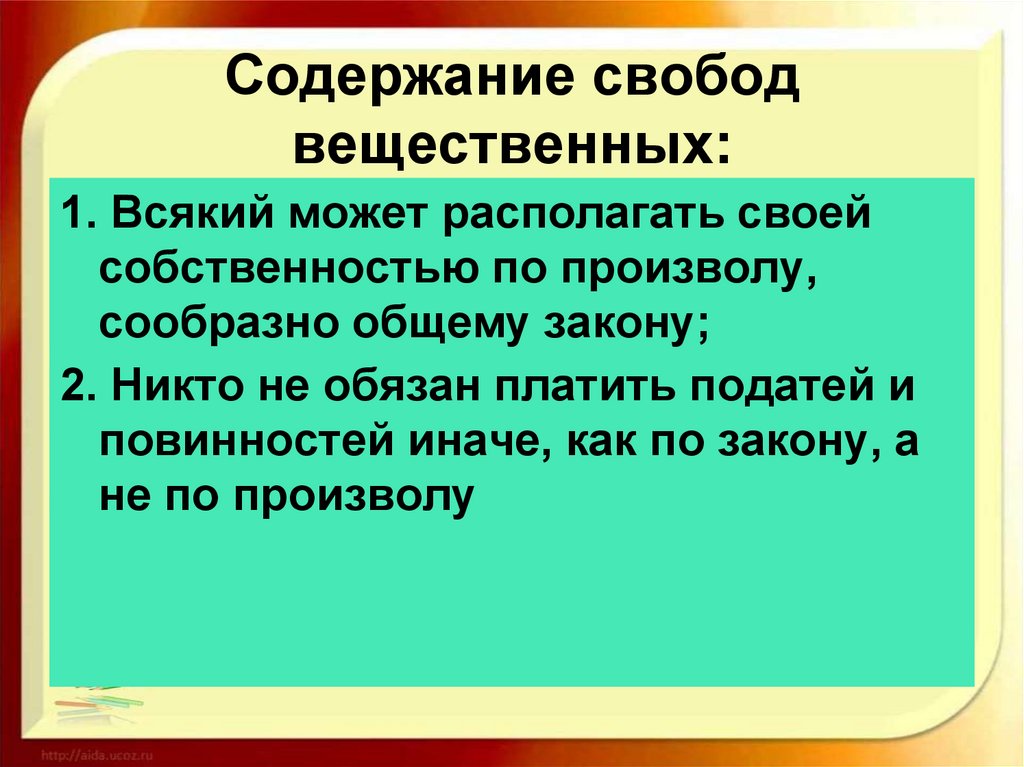 Содержание свобод вещественных:

1. Всякий может располагать своей собственностью по произволу, сообразно общему закону;

2. Никто не обязан платить податей и повинностей иначе, как по закону, а не по произволу

http://aida.ucoz.ru